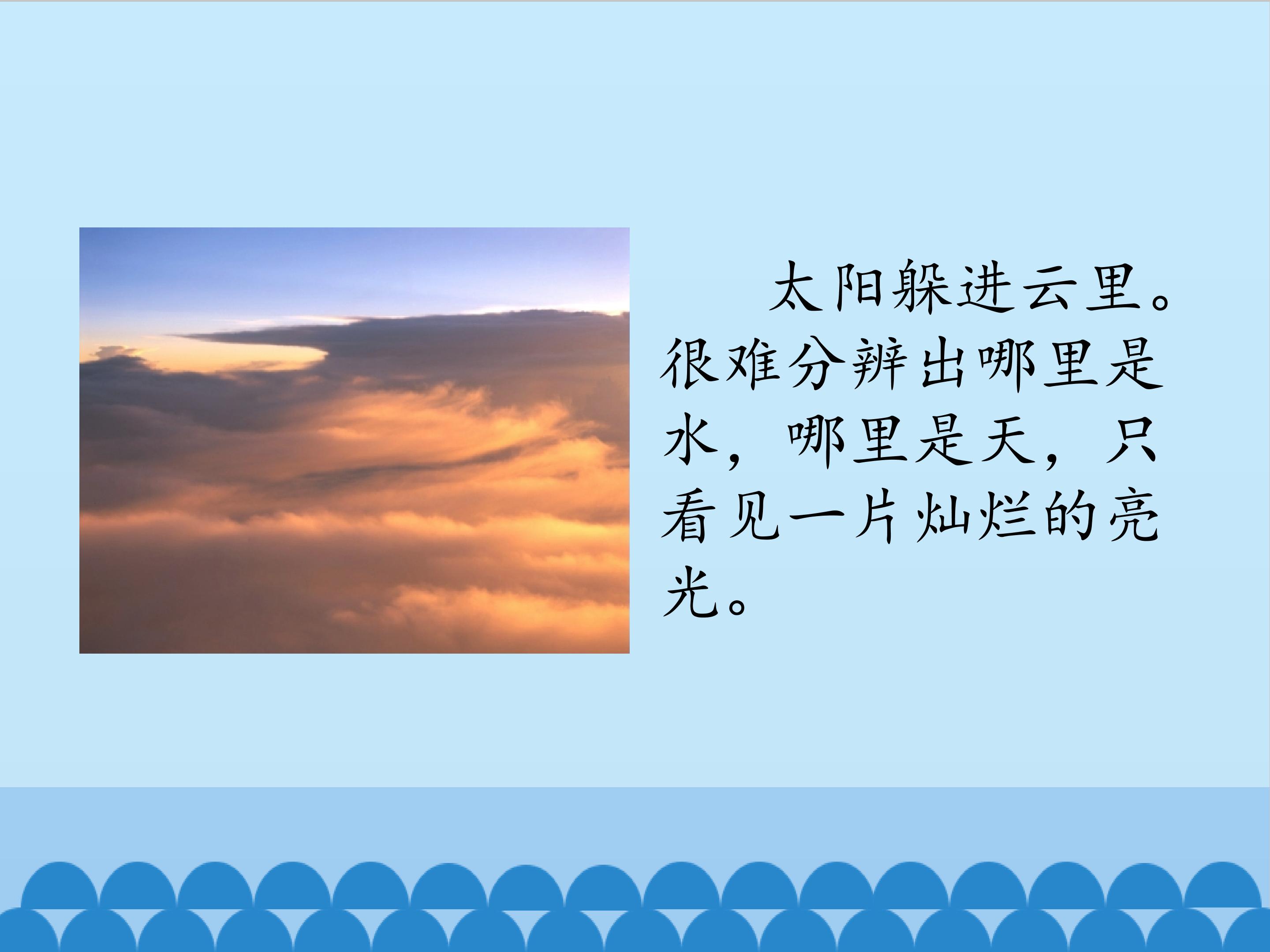 太阳躲进云里。很难分辨出哪里是水，哪里是天，只看见一片灿烂的亮光。